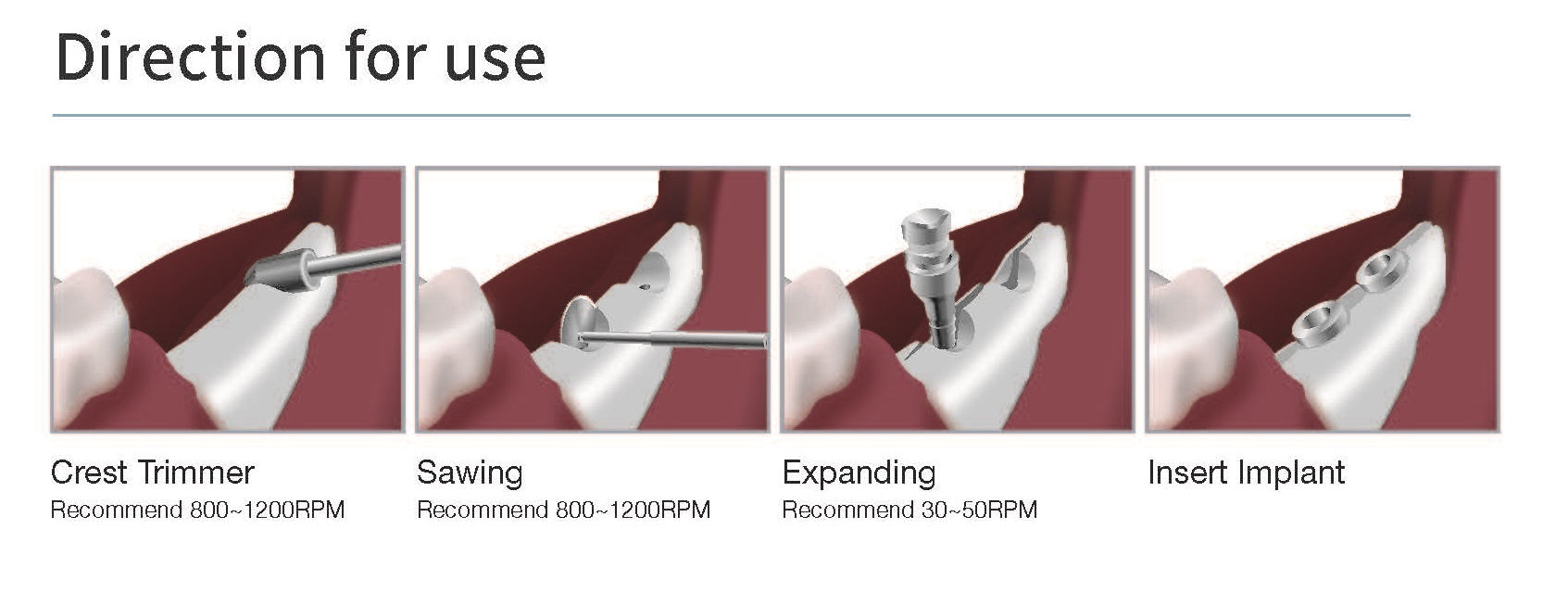 Direction for use

Crest Trimmer
Recommend 800~1200RPM

Sawing
Recommend 800~1200RPM

Expanding
Recommend 30~50RPM

Insert Implant